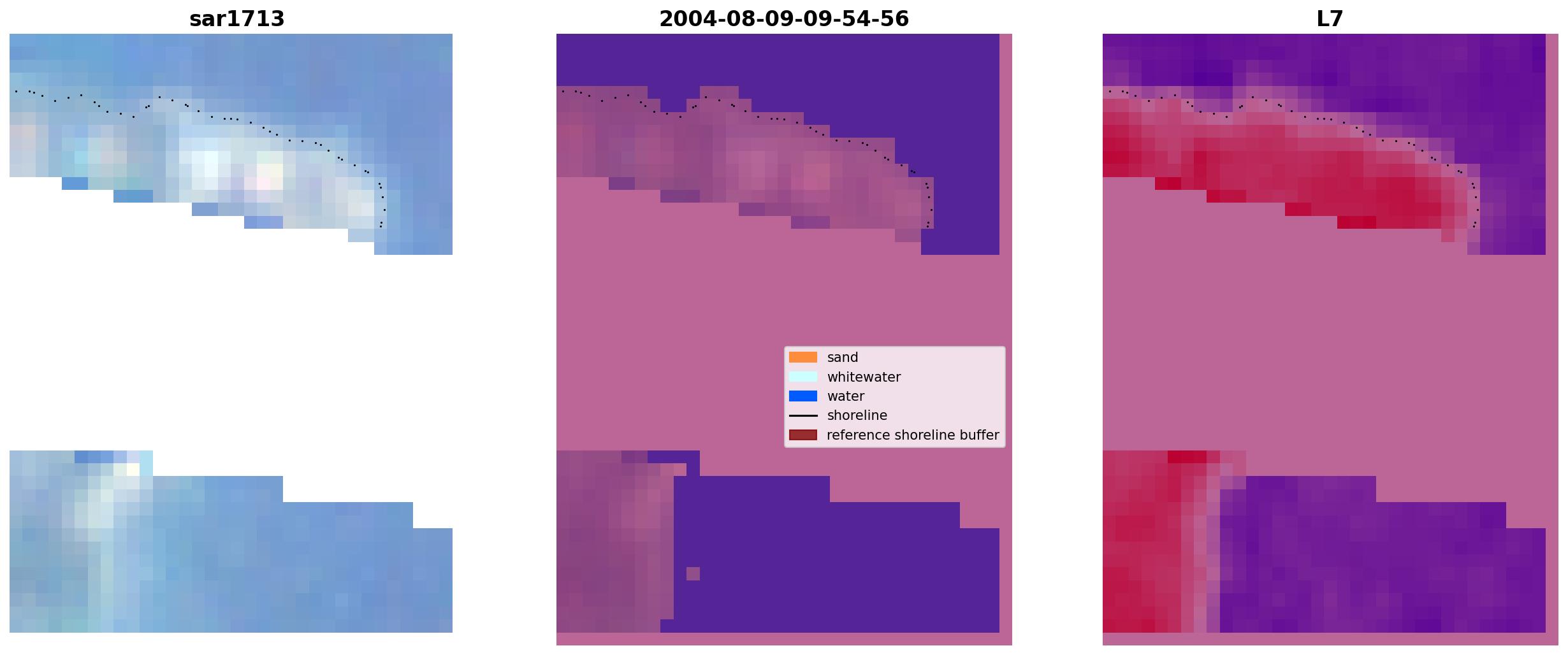 sar1713

2004-08-09-09-54-56

sand
whitewater
water
shoreline
reference shoreline buffer

L7